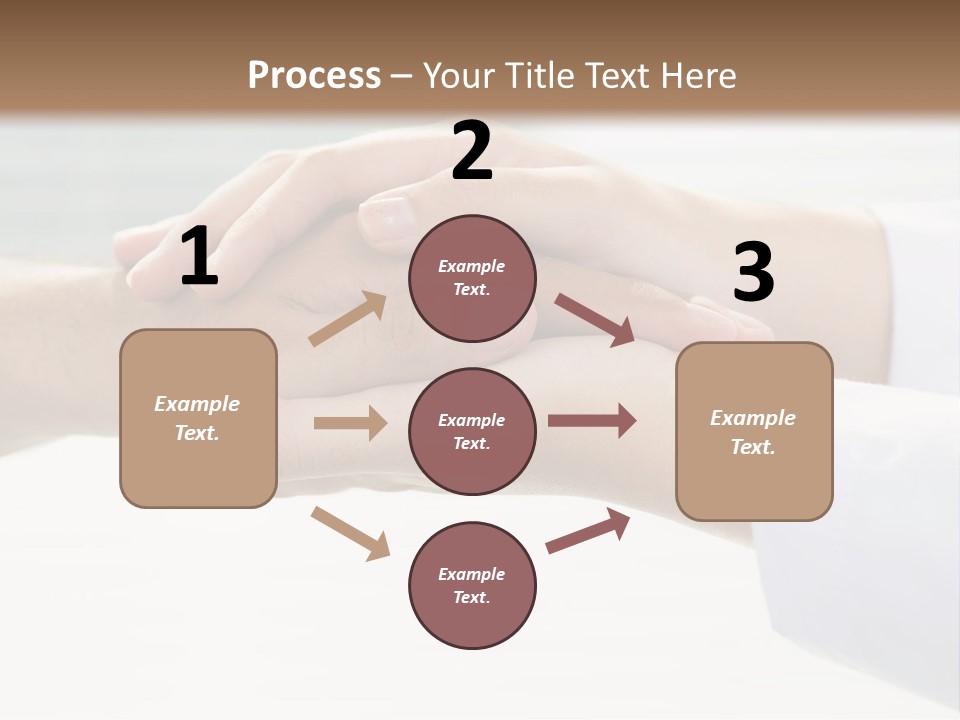 Process – Your Title Text Here

1

Example Text.

2

Example Text.

Example Text.

Example Text.

3

Example Text.